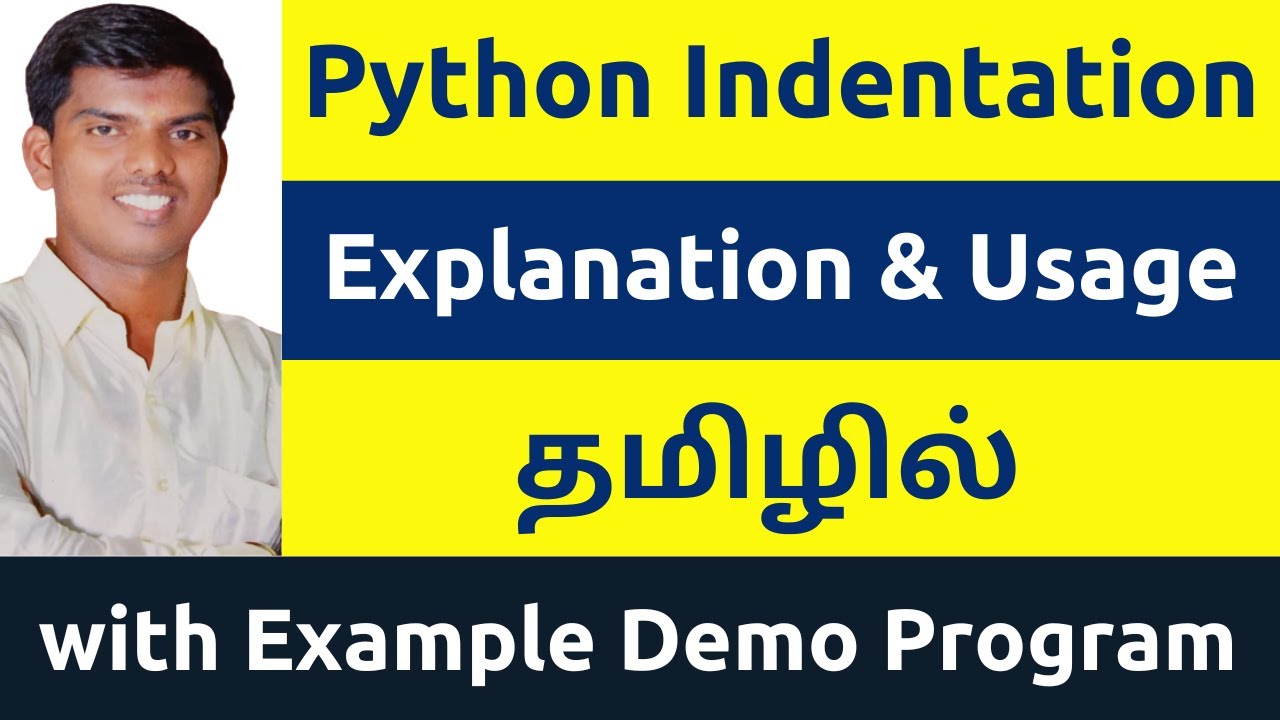 Python Indentation

Explanation & Usage

தமிழில்

with Example Demo Program